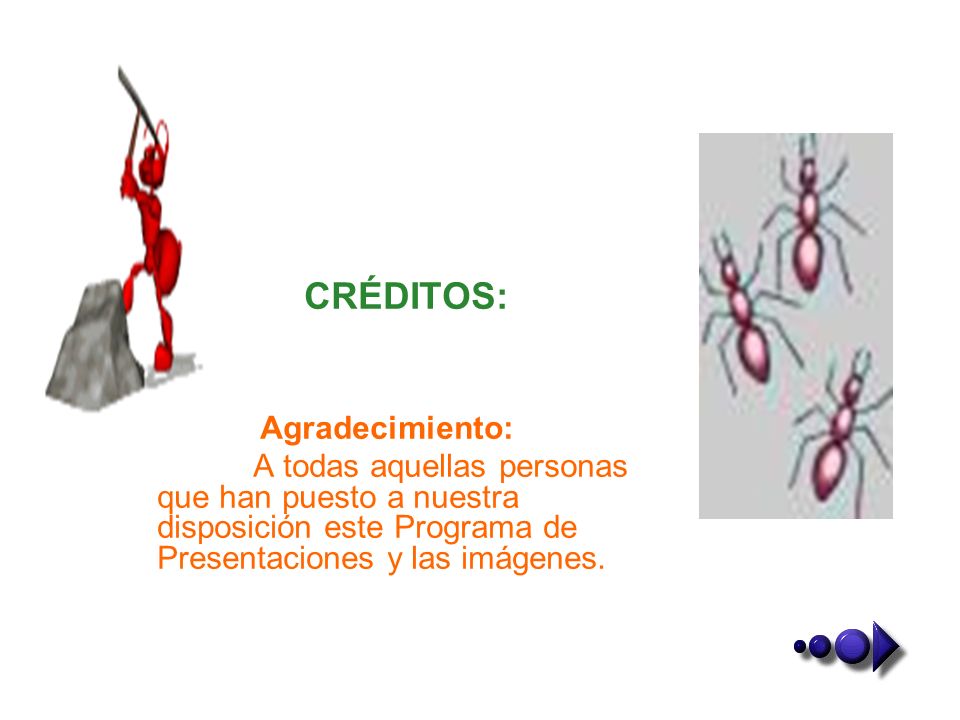 CRÉDITOS:

Agradecimiento:

A todas aquellas personas que han puesto a nuestra disposición este Programa de Presentaciones y las imágenes.